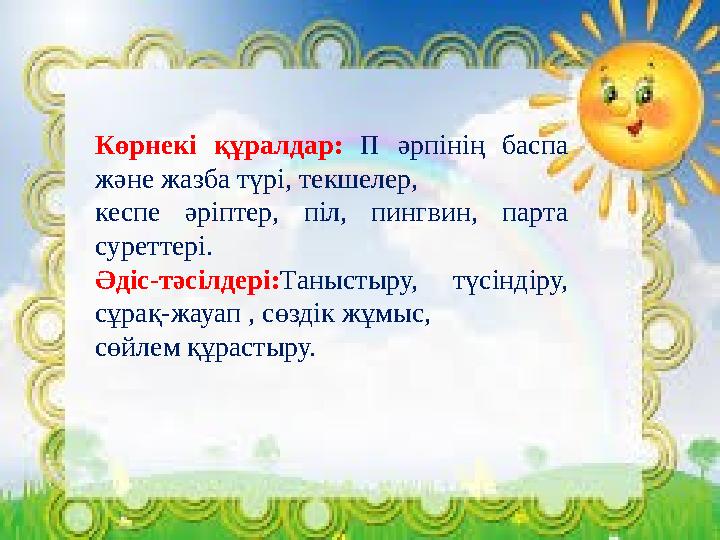 Көрнекі құралдар: П әрпінің баспа және жазба түрі, текшелер, кеспе әріптер, піл, пингвин, парта суреттері.
Әдіс-тәсілдері:Таныстыру, түсіндіру, сұрақ-жауап , сөздік жұмыс, сөйлем құрастыру.